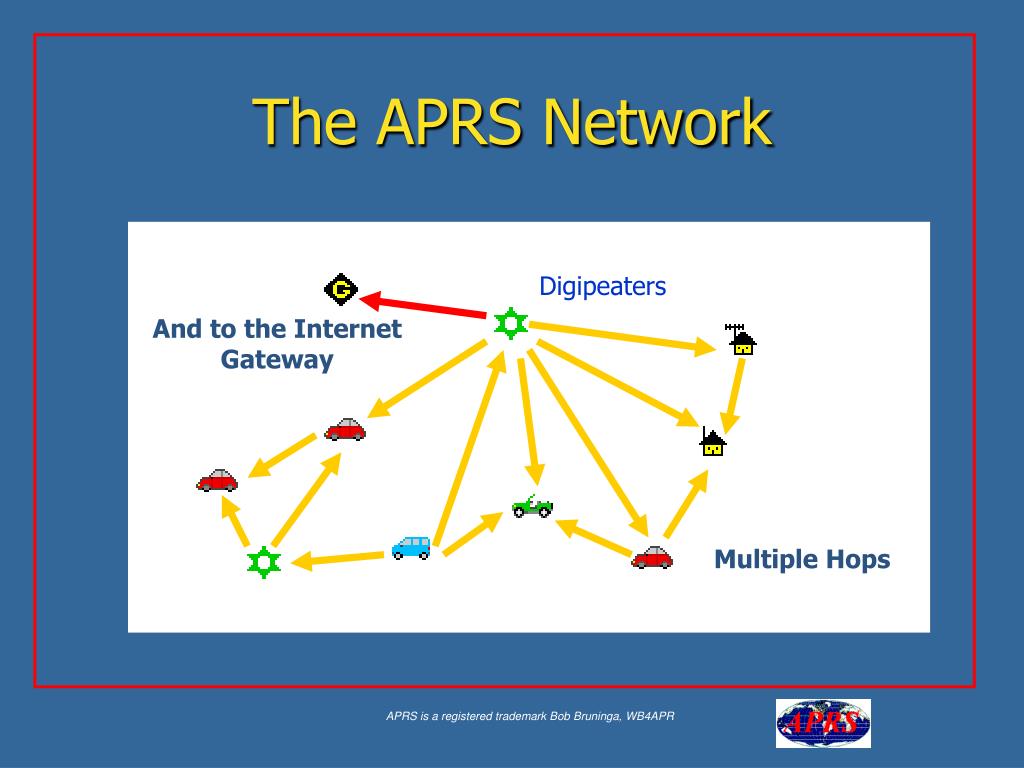 The APRS Network

G

Digipeaters

And to the Internet Gateway

Multiple Hops

APRS is a registered trademark Bob Bruninga, WB4APR

APRS